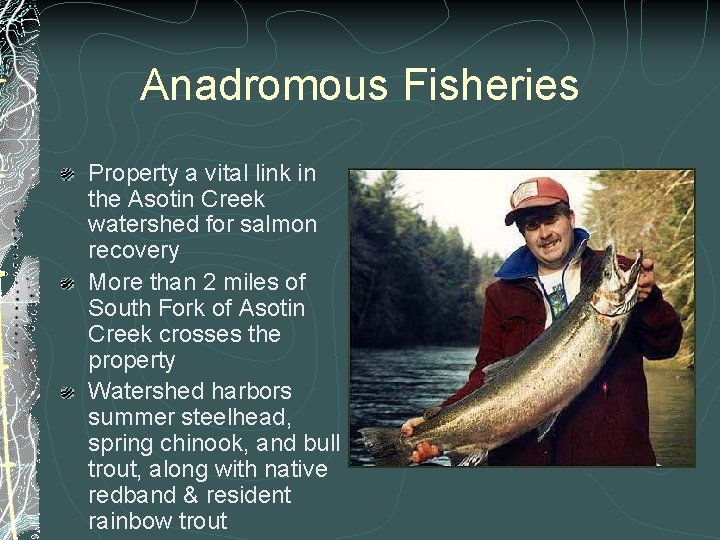 Anadromous Fisheries

Property a vital link in the Asotin Creek watershed for salmon recovery

More than 2 miles of South Fork of Asotin Creek crosses the property

Watershed harbors summer steelhead, spring chinook, and bull trout, along with native redband & resident rainbow trout